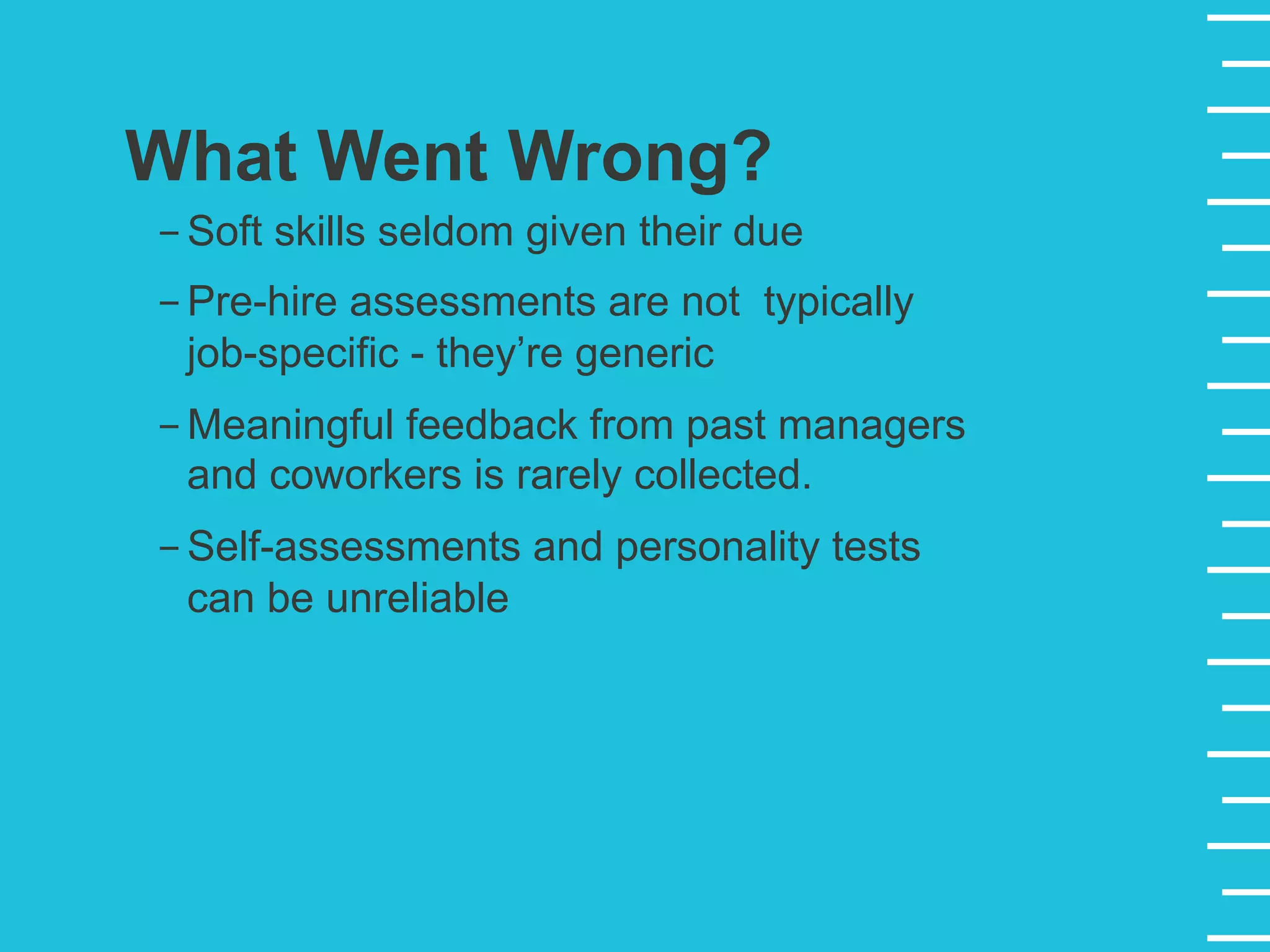 What Went Wrong?

– Soft skills seldom given their due

– Pre-hire assessments are not typically job-specific - they’re generic

– Meaningful feedback from past managers and coworkers is rarely collected.

– Self-assessments and personality tests can be unreliable